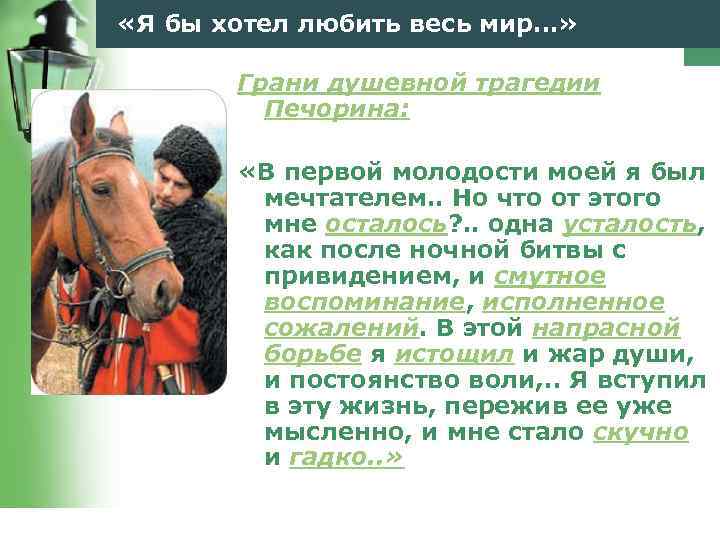 «Я бы хотел любить весь мир…»

Грани душевной трагедии Печорина:

«В первой молодости моей я был мечтателем.. Но что от этого мне осталось?.. одна усталость, как после ночной битвы с привидением, и смутное воспоминание, исполненное сожалений. В этой напрасной борьбе я истощил и жар души, и постоянство воли,.. Я вступил в эту жизнь, пережив ее уже мысленно, и мне стало скучно и гадко..»